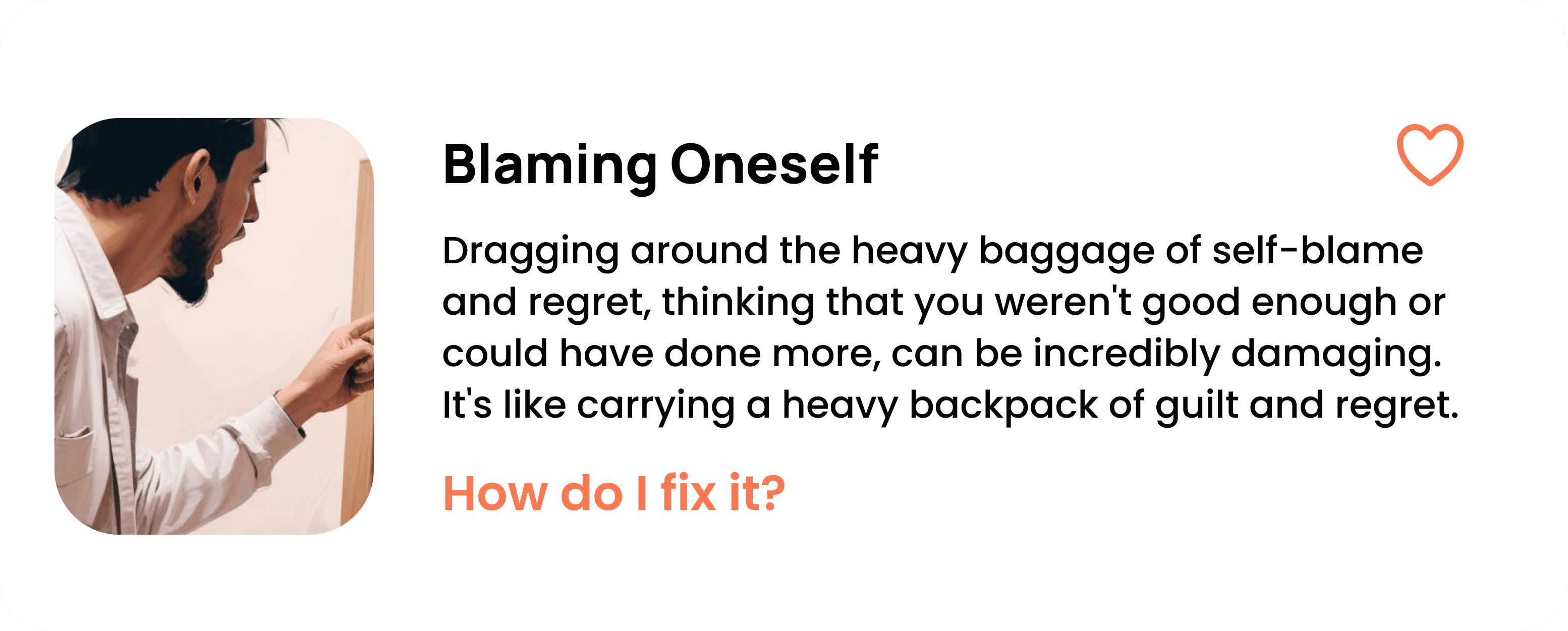 Blaming Oneself

Dragging around the heavy baggage of self-blame and regret, thinking that you weren't good enough or could have done more, can be incredibly damaging. It's like carrying a heavy backpack of guilt and regret.

How do I fix it?